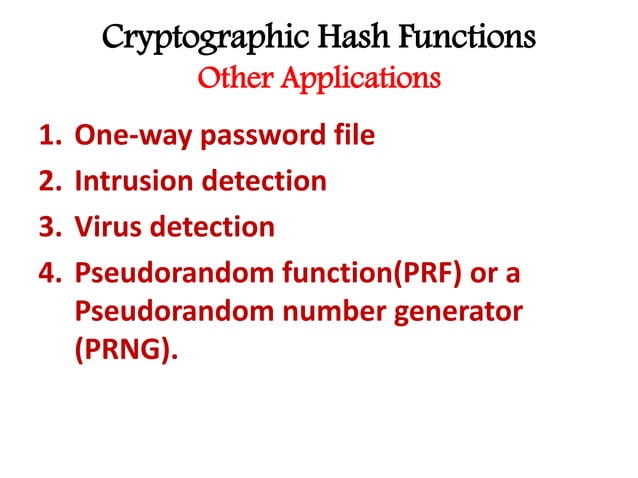 Cryptographic Hash Functions
Other Applications

1. One-way password file
2. Intrusion detection
3. Virus detection
4. Pseudorandom function(PRF) or a Pseudorandom number generator (PRNG).